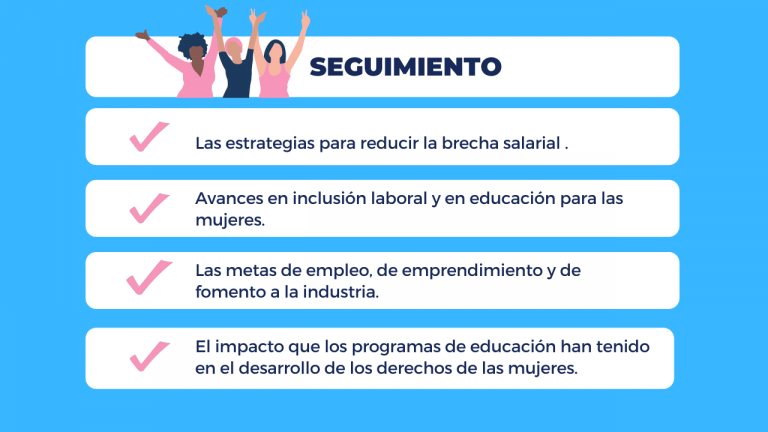 SEGUIMIENTO

Las estrategias para reducir la brecha salarial .

Avances en inclusión laboral y en educación para las mujeres.

Las metas de empleo, de emprendimiento y de fomento a la industria.

El impacto que los programas de educación han tenido en el desarrollo de los derechos de las mujeres.